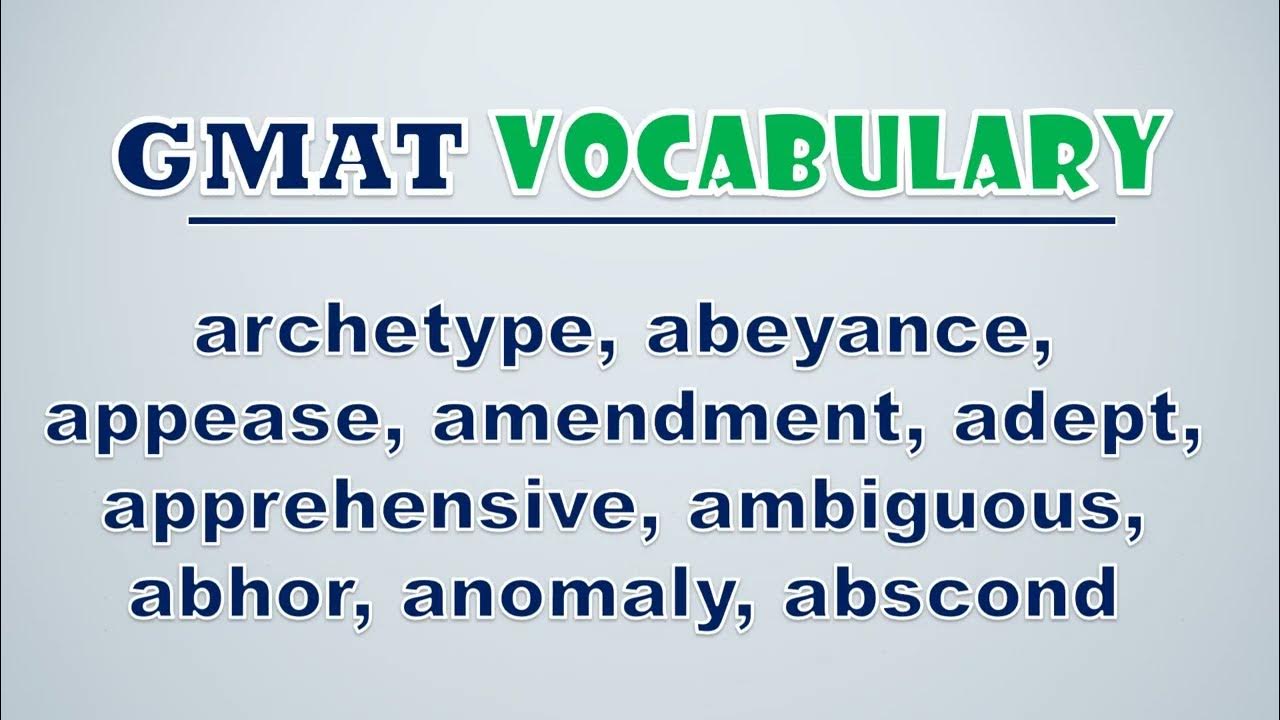 GMAT VOCABULARY

archetype, abeyance, appease, amendment, adept, apprehensive, ambiguous, abhor, anomaly, abscond